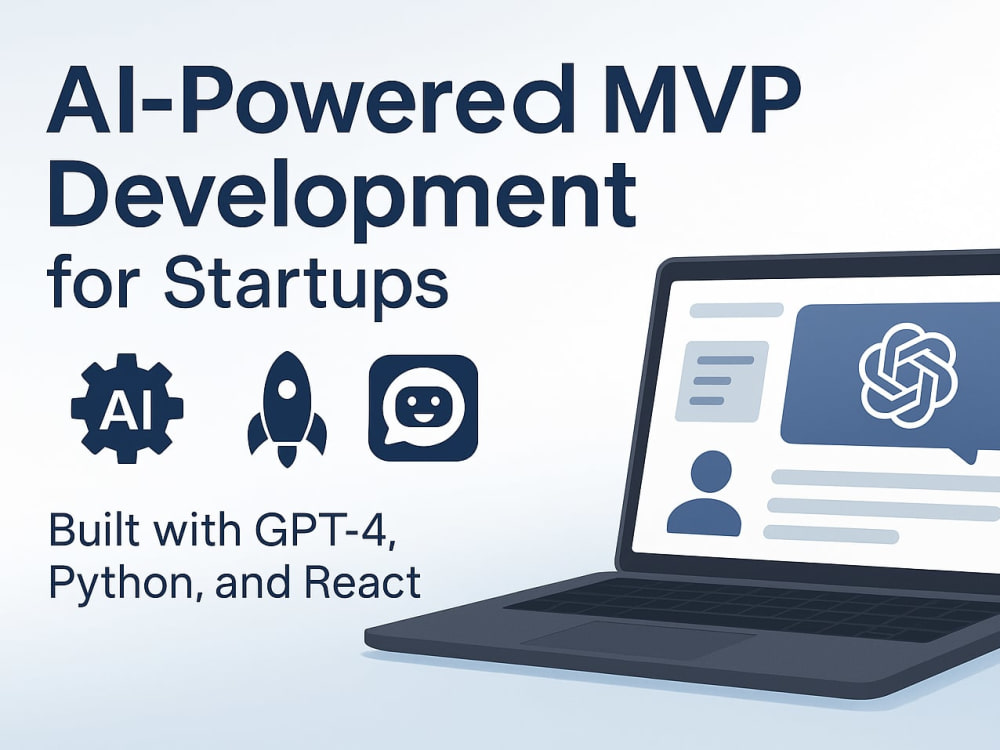 AI-Powered MVP Development for Startups

AI

Built with GPT-4, Python, and React